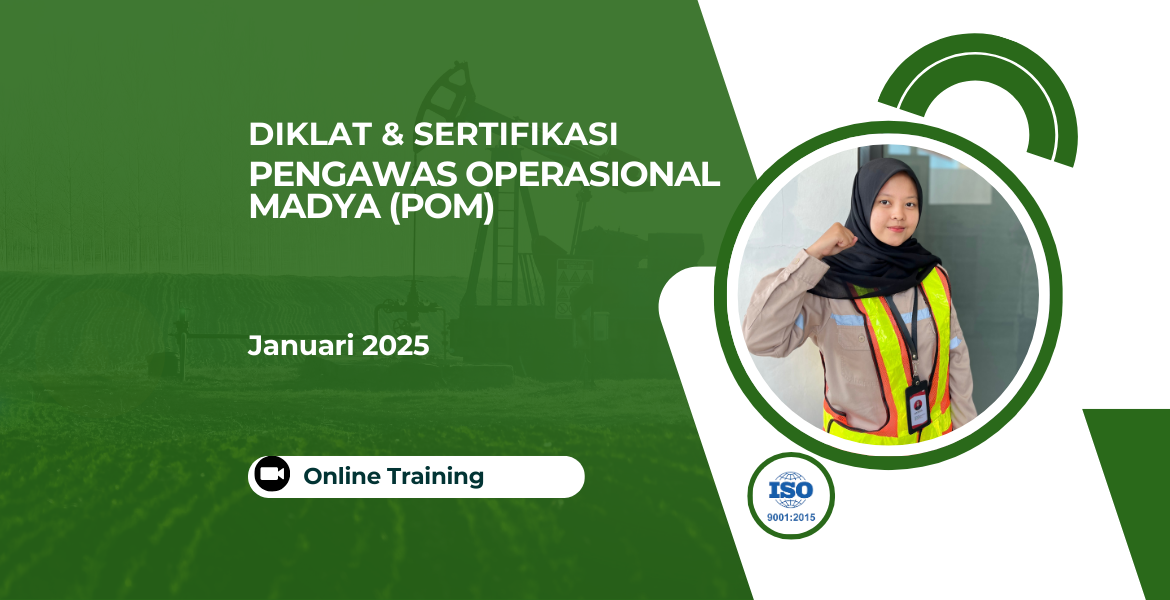 DIKLAT & SERTIFIKASI
PENGAWAS OPERASIONAL MADYA (POM)

Januari 2025

Online Training

ISO
9001:2015